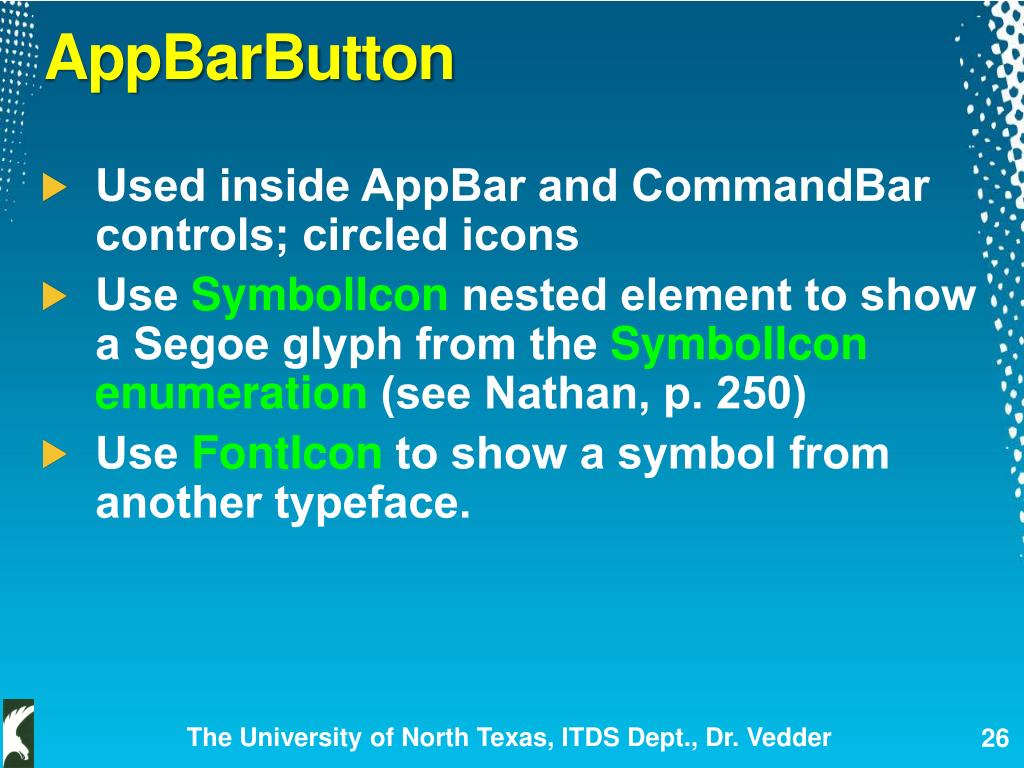 AppBarButton

Used inside AppBar and CommandBar controls; circled icons

Use SymbolIcon nested element to show a Segoe glyph from the SymbolIcon enumeration (see Nathan, p. 250)

Use FontIcon to show a symbol from another typeface.

The University of North Texas, ITDS Dept., Dr. Vedder

26